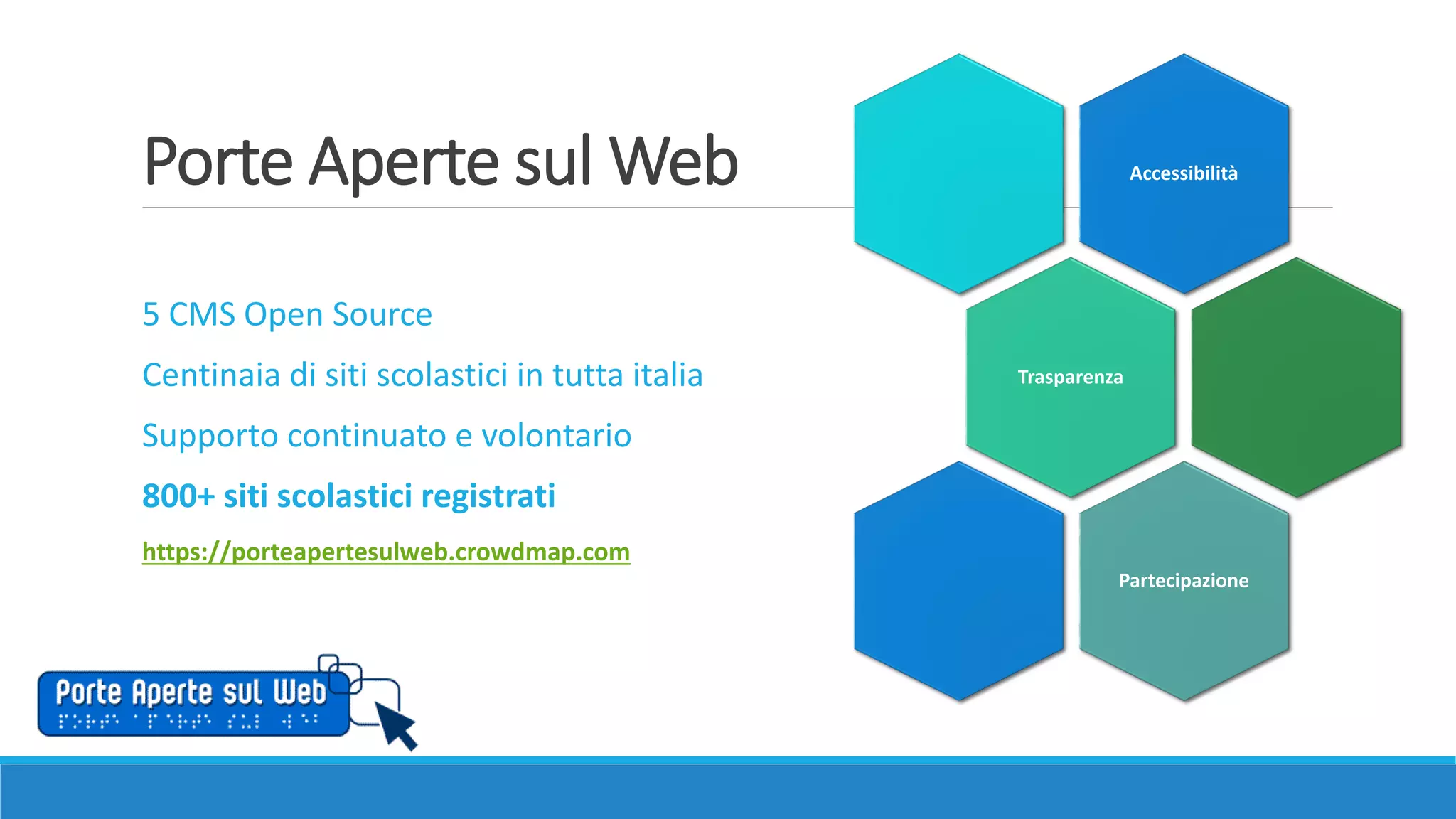 Porte Aperte sul Web

5 CMS Open Source

Centinaia di siti scolastici in tutta italia

Supporto continuato e volontario

800+ siti scolastici registrati

https://porteapertesulweb.crowdmap.com

Accessibilità

Trasparenza

Partecipazione

Porte Aperte sul Web